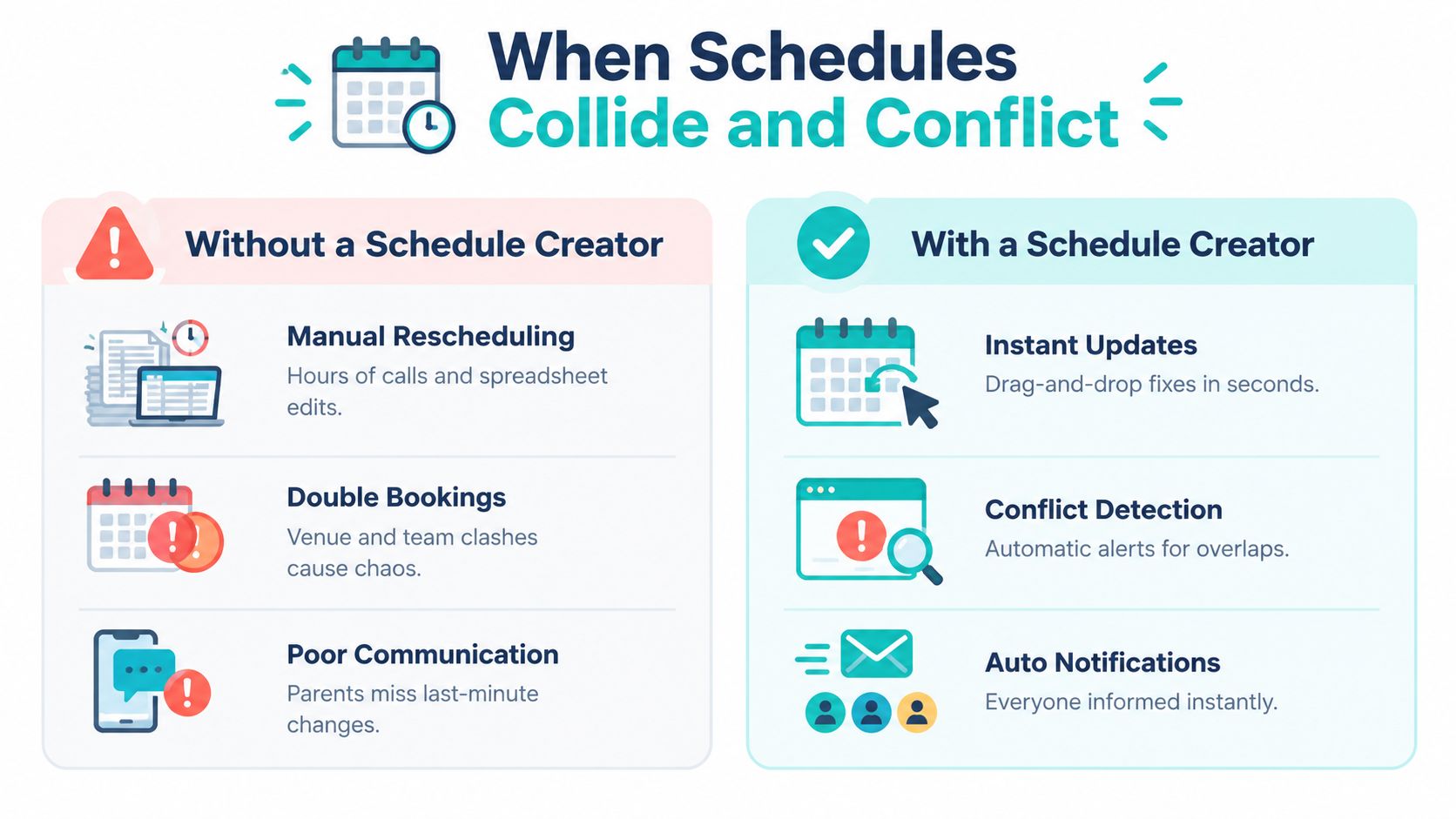 When Schedules Collide and Conflict

Without a Schedule Creator

Manual Rescheduling
Hours of calls and spreadsheet edits.

Double Bookings
Venue and team clashes cause chaos.

Poor Communication
Parents miss last-minute changes.

With a Schedule Creator

Instant Updates
Drag-and-drop fixes in seconds.

Conflict Detection
Automatic alerts for overlaps.

Auto Notifications
Everyone informed instantly.